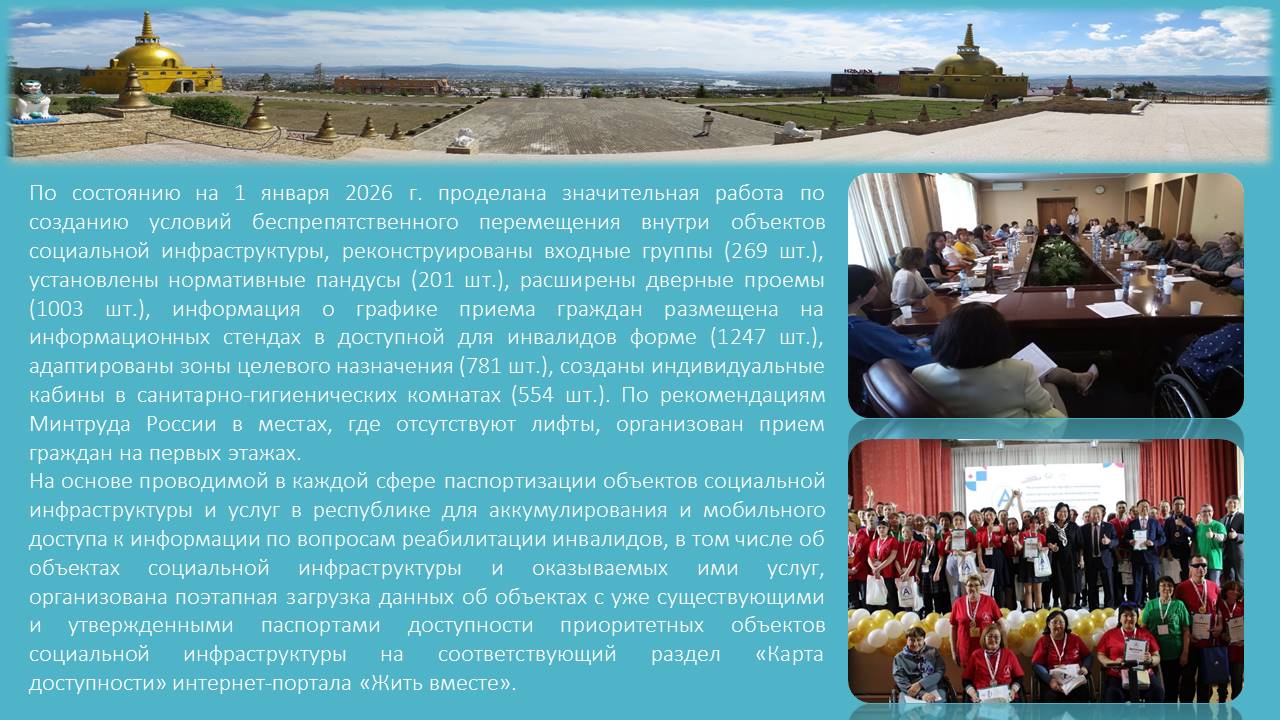 По состоянию на 1 января 2026 г. проделана значительная работа по созданию условий беспрепятственного перемещения внутри объектов социальной инфраструктуры, реконструированы входные группы (269 шт.), установлены нормативные пандусы (201 шт.), расширены дверные проемы (1003 шт.), информация о графике приема граждан размещена на информационных стендах в доступной для инвалидов форме (1247 шт.), адаптированы зоны целевого назначения (781 шт.), созданы индивидуальные кабины в санитарно-гигиенических комнатах (554 шт.). По рекомендациям Минтруда России в местах, где отсутствуют лифты, организован прием граждан на первых этажах.
На основе проводимой в каждой сфере паспортизации объектов социальной инфраструктуры и услуг в республике для аккумулирования и мобильного доступа к информации по вопросам реабилитации инвалидов, в том числе об объектах социальной инфраструктуры и оказываемых ими услуг, организована поэтапная загрузка данных об объектах с уже существующими и утвержденными паспортами доступности приоритетных объектов социальной инфраструктуры на соответствующий раздел «Карта доступности» интернет-портала «Жить вместе».